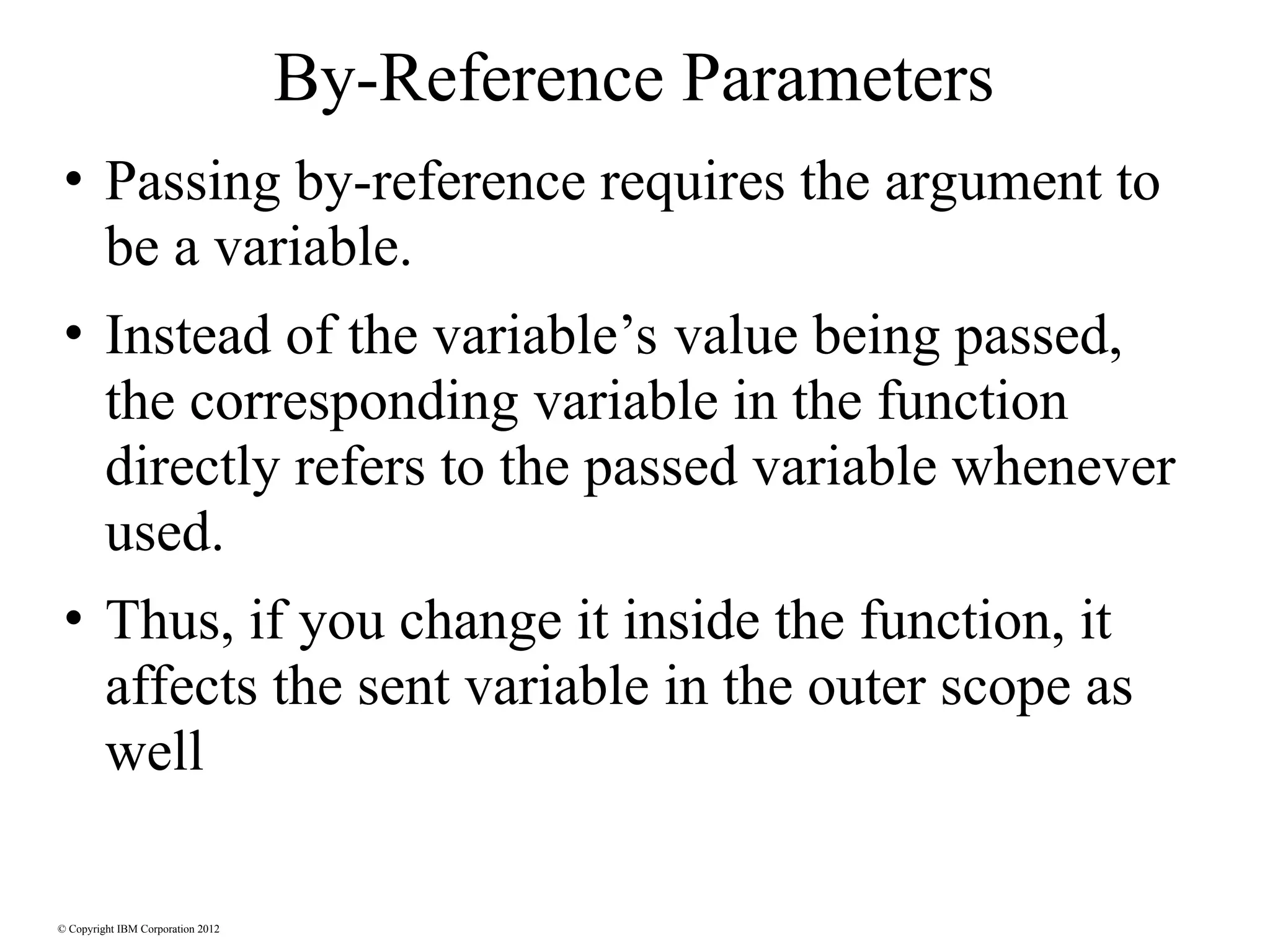 By-Reference Parameters

• Passing by-reference requires the argument to be a variable.

• Instead of the variable’s value being passed, the corresponding variable in the function directly refers to the passed variable whenever used.

• Thus, if you change it inside the function, it affects the sent variable in the outer scope as well

© Copyright IBM Corporation 2012